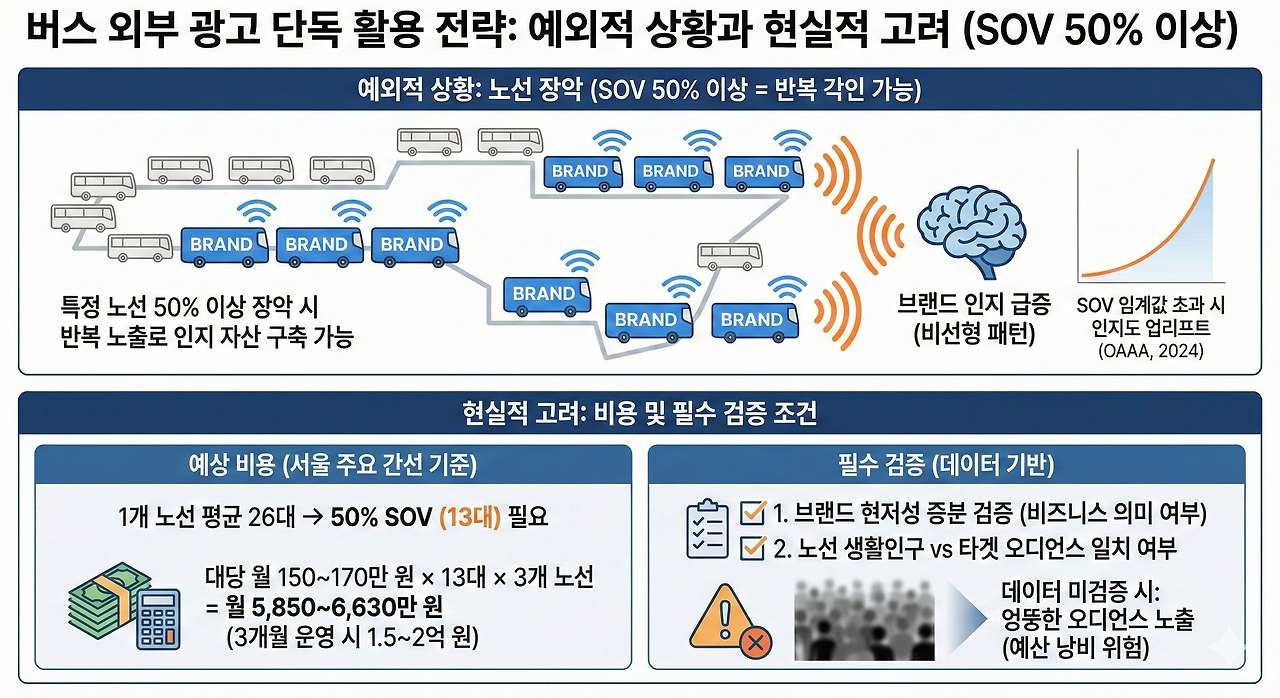 버스 외부 광고 단독 활용 전략: 예외적 상황과 현실적 고려 (SOV 50% 이상)

예외적 상황: 노선 장악 (SOV 50% 이상 = 반복 각인 가능)

BRAND BRAND BRAND BRAND BRAND BRAND BRAND BRAND BRAND

특정 노선 50% 이상 장악 시 반복 노출로 인지 자산 구축 가능

브랜드 인지 급증 (비선형 패턴)

SOV 임계값 초과 시 인지도 업리프트 (OAAA, 2024)

현실적 고려: 비용 및 필수 검증 조건

예상 비용 (서울 주요 간선 기준)

1개 노선 평균 26대 → 50% SOV (13대) 필요

대당 월 150~170만 원 × 13대 × 3개 노선 = 월 5,850~6,630만 원 (3개월 운영 시 1.5~2억 원)

필수 검증 (데이터 기반)

1. 브랜드 현저성 증분 검증 (비즈니스 의미 여부)

2. 노선 생활인구 vs 타겟 오디언스 일치 여부

데이터 미검증 시: 엉뚱한 오디언스 노출 (예산 낭비 위험)